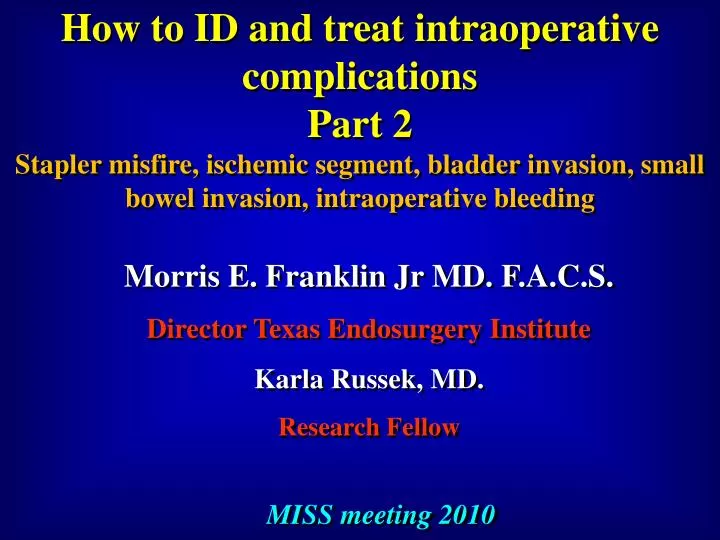 How to ID and treat intraoperative complications
Part 2
Stapler misfire, ischemic segment, bladder invasion, small bowel invasion, intraoperative bleeding

Morris E. Franklin Jr MD. F.A.C.S.

Director Texas Endosurgery Institute

Karla Russek, MD.

Research Fellow

MISS meeting 2010